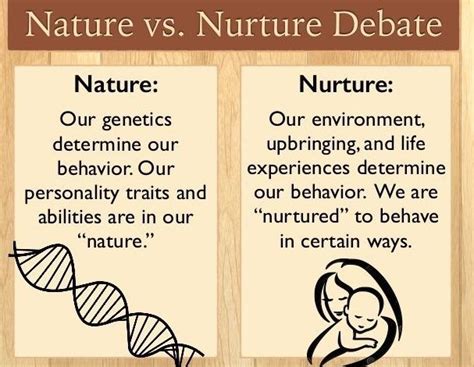 Nature vs. Nurture Debate

Nature:

Our genetics determine our behavior. Our personality traits and abilities are in our "nature."

Nurture:

Our environment, upbringing, and life experiences determine our behavior. We are "nurtured" to behave in certain ways.